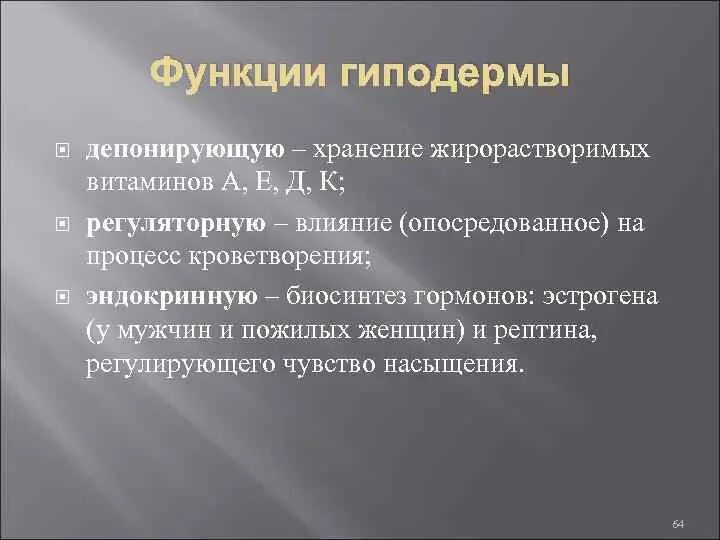 Функции гиподермы

депонирующую – хранение жирорастворимых витаминов А, Е, Д, К;

регуляторную – влияние (опосредованное) на процесс кроветворения;

эндокринную – биосинтез гормонов: эстрогена (у мужчин и пожилых женщин) и рептина, регулирующего чувство насыщения.

64